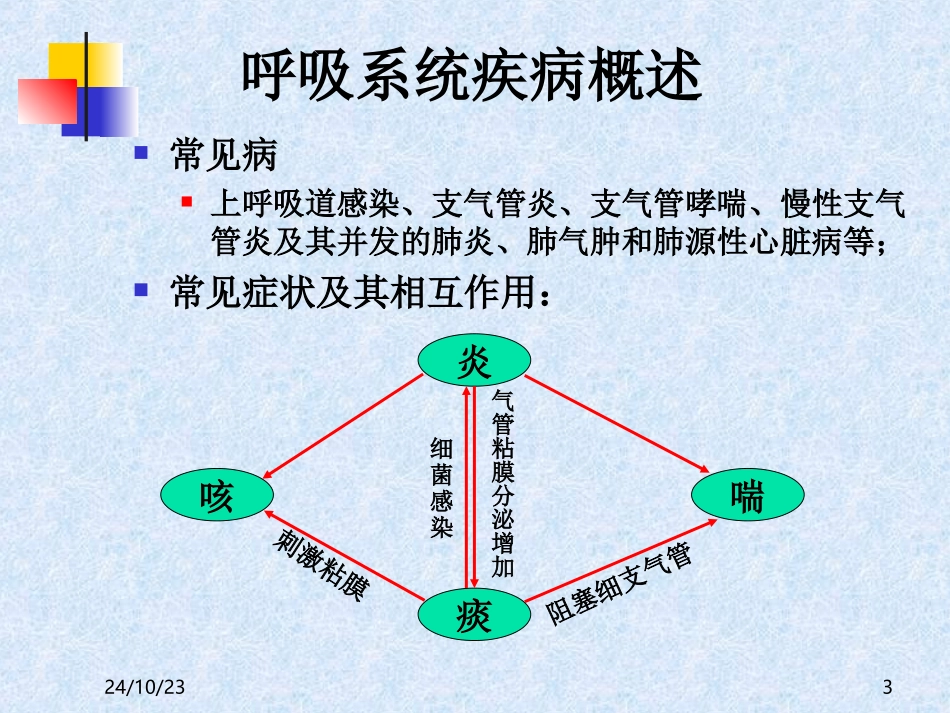 呼吸系统疾病概述

常见病

上呼吸道感染、支气管炎、支气管哮喘、慢性支气管炎及其并发的肺炎、肺气肿和肺源性心脏病等；

常见症状及其相互作用：

炎

咳

喘

痰

细菌感染

气管粘膜分泌增加

刺激粘膜

阻塞细支气管

24/10/23

3